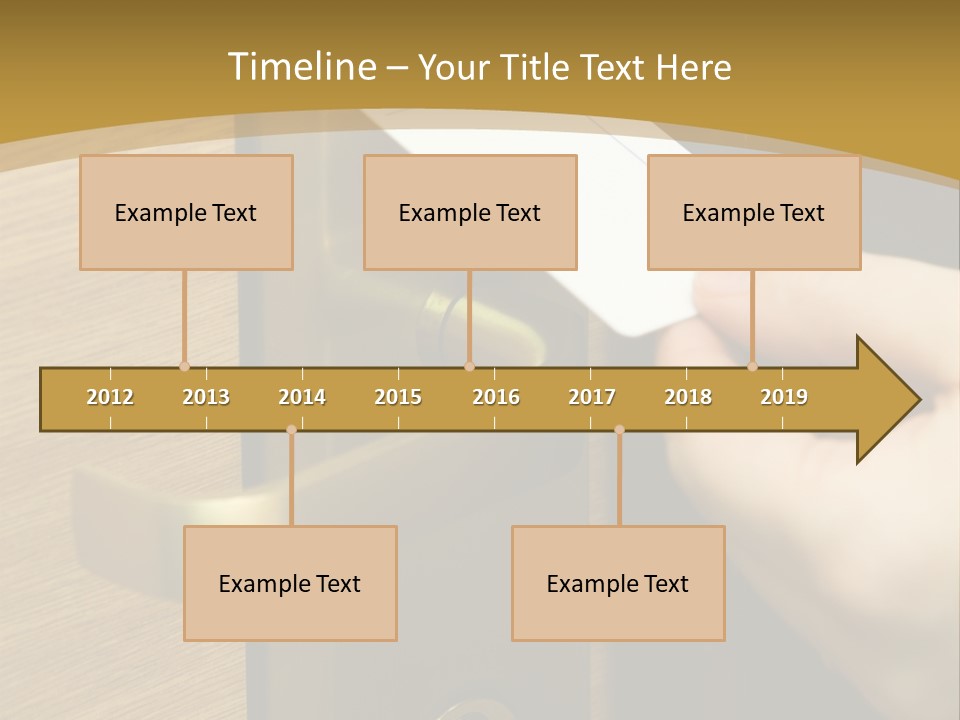 Timeline – Your Title Text Here

Example Text

Example Text

Example Text

2012 2013 2014 2015 2016 2017 2018 2019

Example Text

Example Text